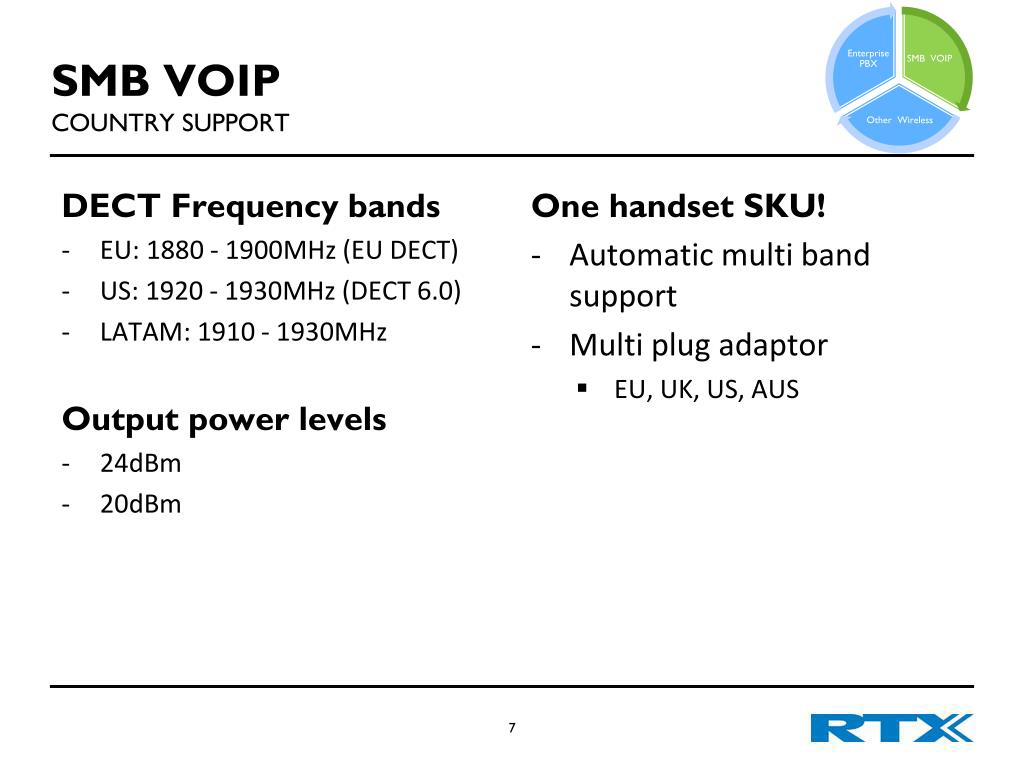 SMB VOIP
COUNTRY SUPPORT

Enterprise PBX
SMB VOIP
Other Wireless

DECT Frequency bands
- EU: 1880 - 1900MHz (EU DECT)
- US: 1920 - 1930MHz (DECT 6.0)
- LATAM: 1910 - 1930MHz

Output power levels
- 24dBm
- 20dBm

One handset SKU!
- Automatic multi band support
- Multi plug adaptor
  ▪ EU, UK, US, AUS

7

RTX